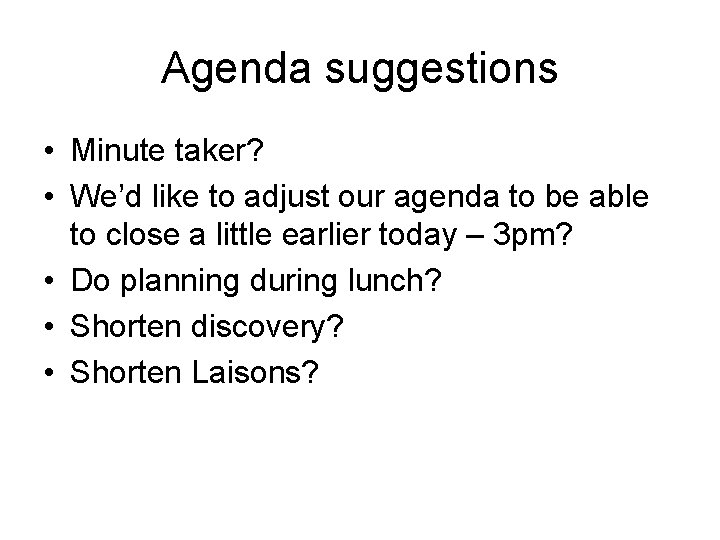 Agenda suggestions

• Minute taker?
• We’d like to adjust our agenda to be able to close a little earlier today – 3pm?
• Do planning during lunch?
• Shorten discovery?
• Shorten Laisons?